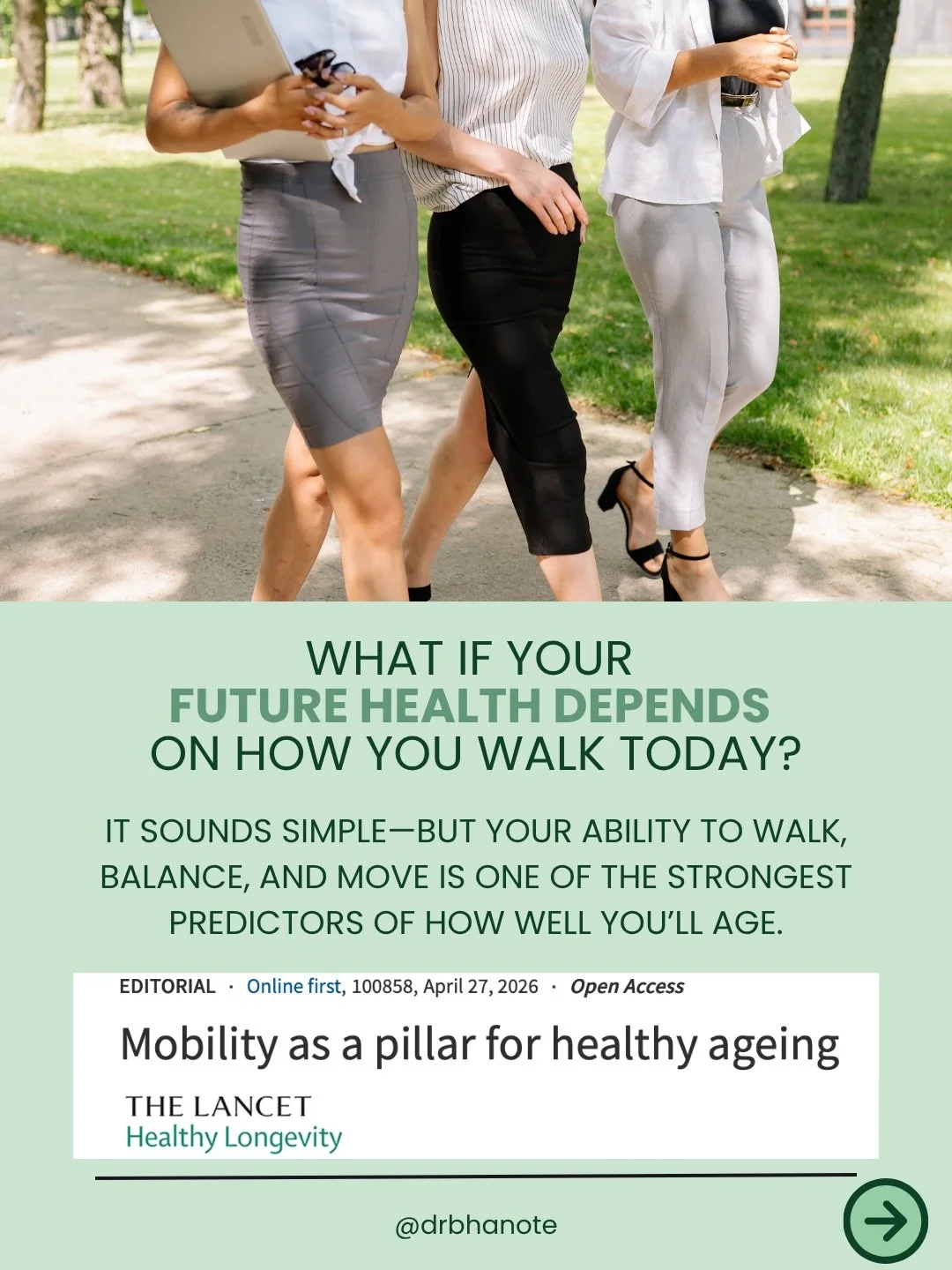 WHAT IF YOUR
FUTURE HEALTH DEPENDS
ON HOW YOU WALK TODAY?

IT SOUNDS SIMPLE—BUT YOUR ABILITY TO WALK, BALANCE, AND MOVE IS ONE OF THE STRONGEST PREDICTORS OF HOW WELL YOU'LL AGE.

EDITORIAL · Online first, 100858, April 27, 2026 · Open Access

Mobility as a pillar for healthy ageing

THE LANCET
Healthy Longevity

@drbhanote